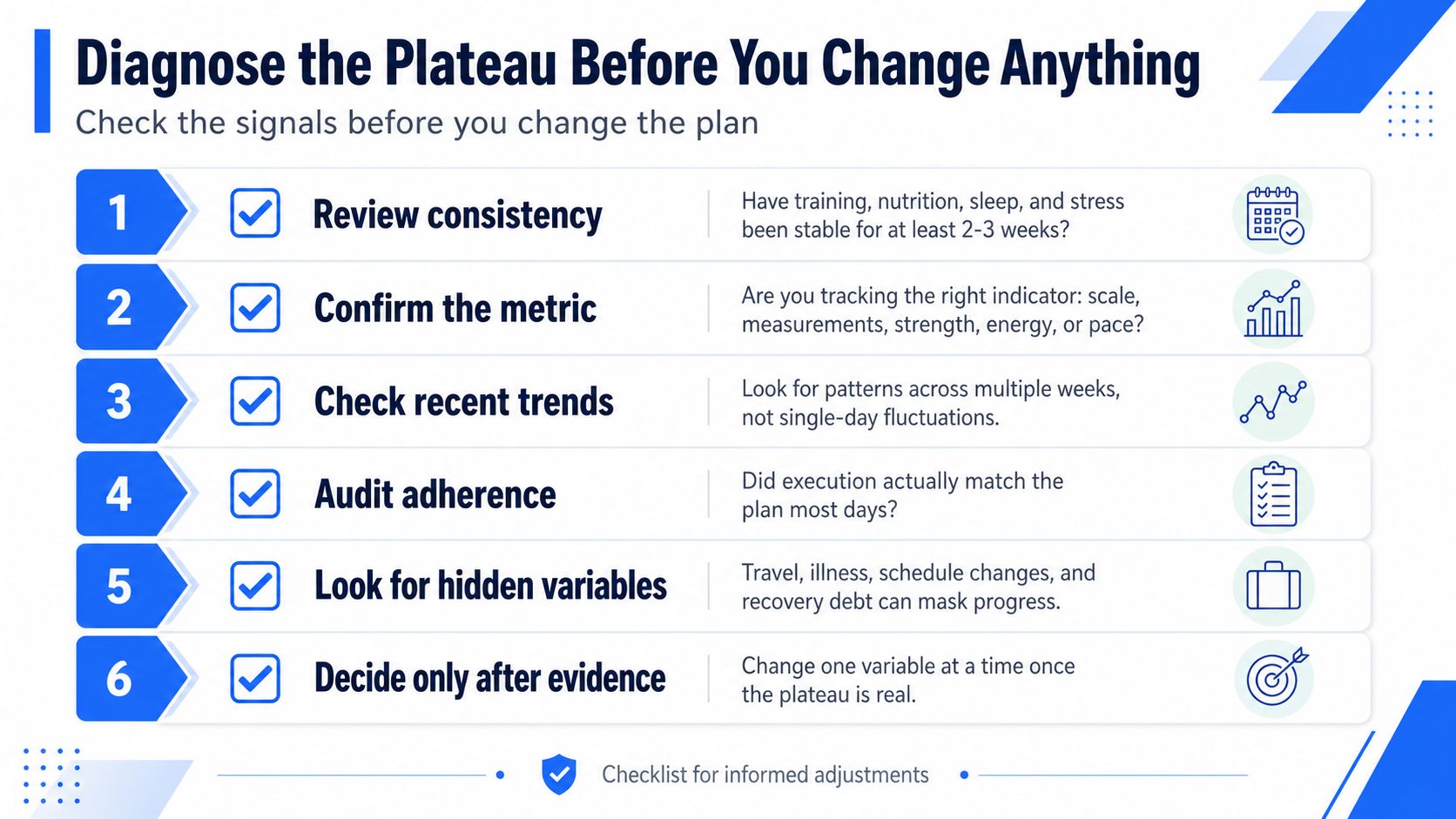 Diagnose the Plateau Before You Change Anything

Check the signals before you change the plan

1 Review consistency
Have training, nutrition, sleep, and stress been stable for at least 2-3 weeks?

2 Confirm the metric
Are you tracking the right indicator: scale, measurements, strength, energy, or pace?

3 Check recent trends
Look for patterns across multiple weeks, not single-day fluctuations.

4 Audit adherence
Did execution actually match the plan most days?

5 Look for hidden variables
Travel, illness, schedule changes, and recovery debt can mask progress.

6 Decide only after evidence
Change one variable at a time once the plateau is real.

Checklist for informed adjustments